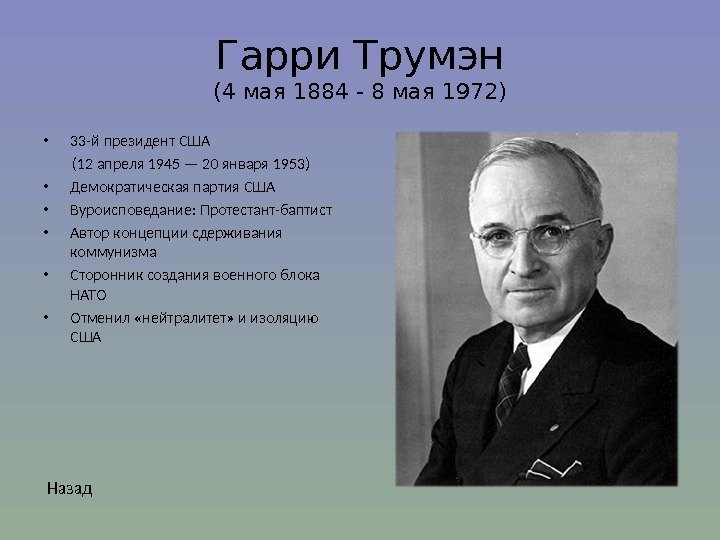 Гарри Трумэн
(4 мая 1884 - 8 мая 1972)

• 33-й президент США
(12 апреля 1945 — 20 января 1953)
• Демократическая партия США
• Вуроисповедание: Протестант-баптист
• Автор концепции сдерживания коммунизма
• Сторонник создания военного блока НАТО
• Отменил «нейтралитет» и изоляцию США

Назад